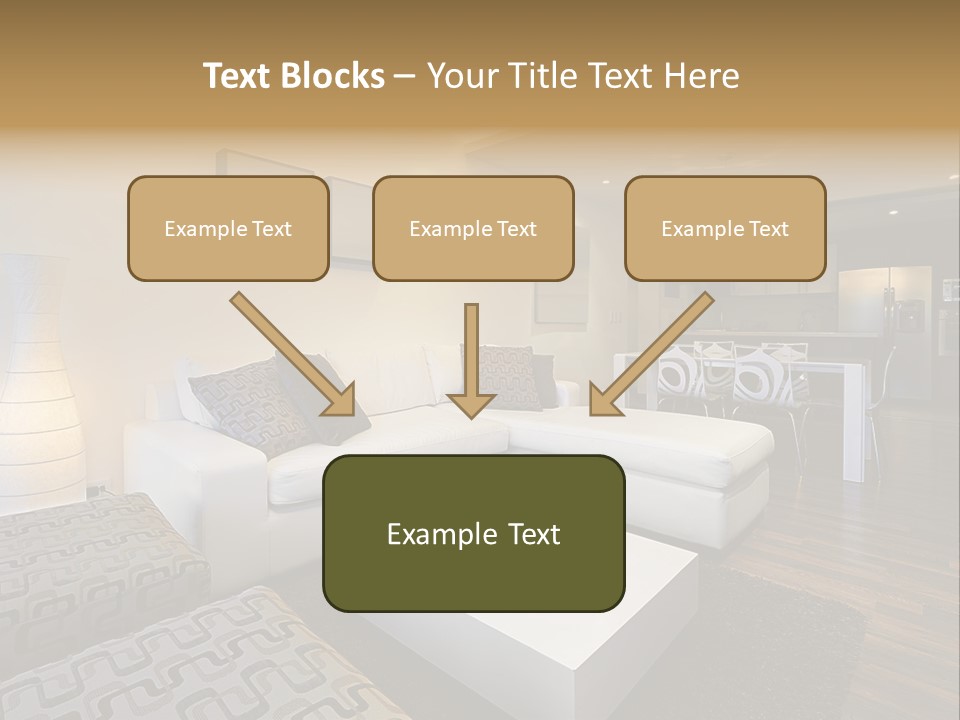 Text Blocks – Your Title Text Here

Example Text

Example Text

Example Text

Example Text